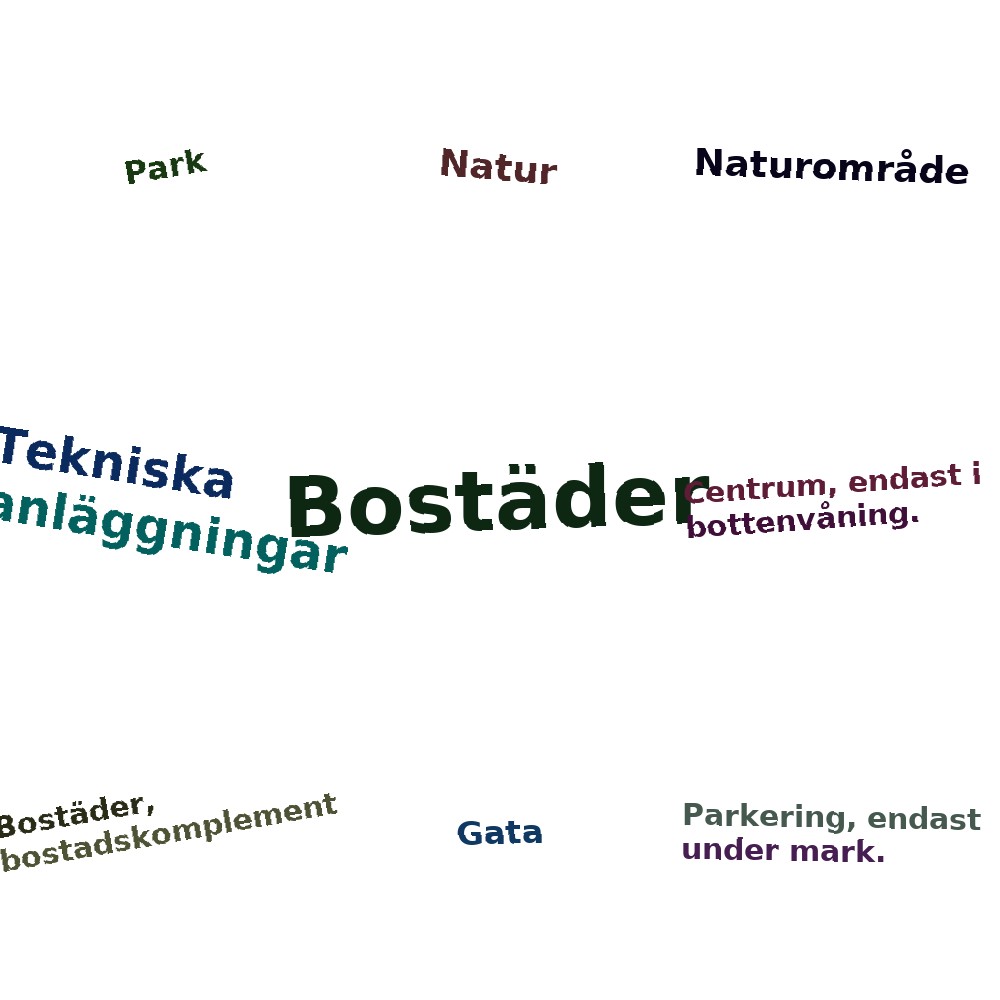 Park

Natur

Naturområde

Tekniska anläggningar

Bostäder

Centrum, endast i bottenvåning.

Bostäder, bostadskomplement

Gata

Parkering, endast under mark.